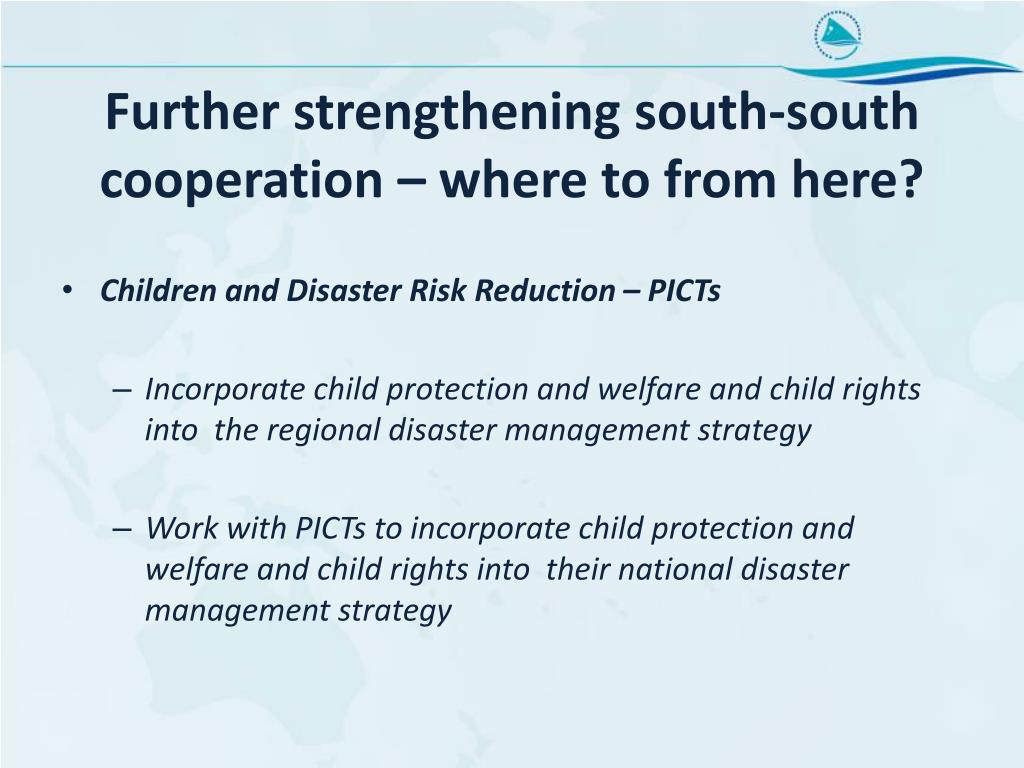 Further strengthening south-south cooperation – where to from here?

• Children and Disaster Risk Reduction – PICTs

– Incorporate child protection and welfare and child rights into the regional disaster management strategy

– Work with PICTs to incorporate child protection and welfare and child rights into their national disaster management strategy